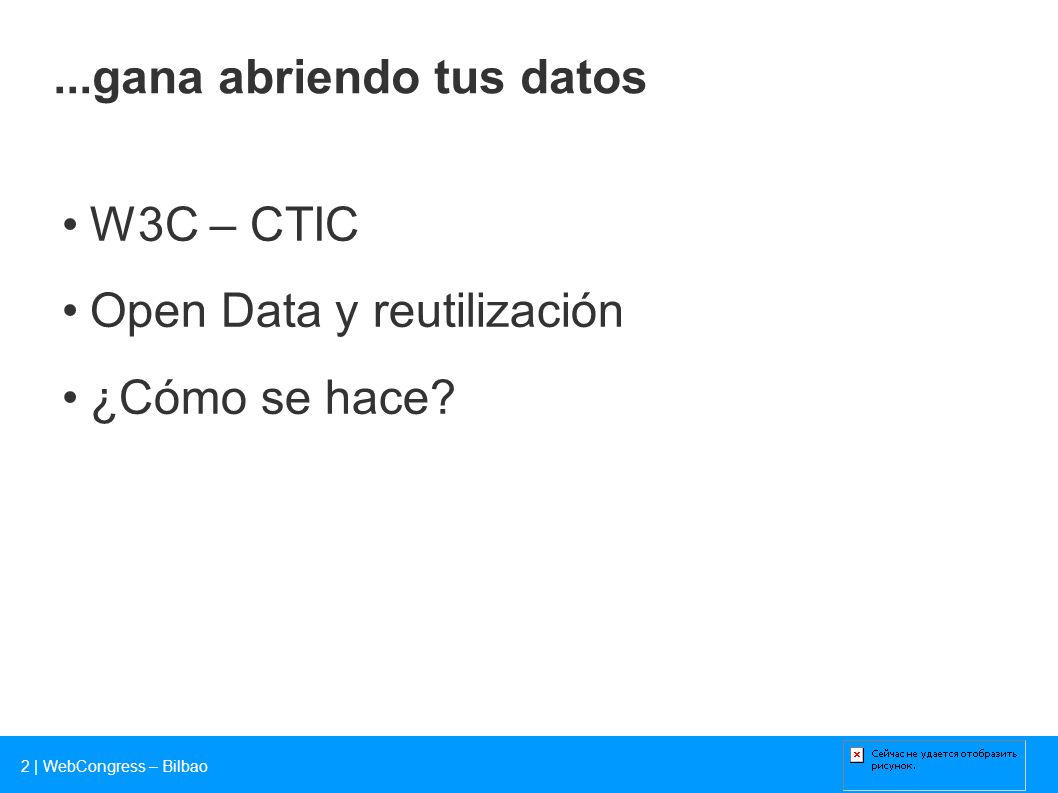 ...gana abriendo tus datos

• W3C – CTIC
• Open Data y reutilización
• ¿Cómo se hace?

2 | WebCongress – Bilbao

Сейчас не удается отобразить рисунок.